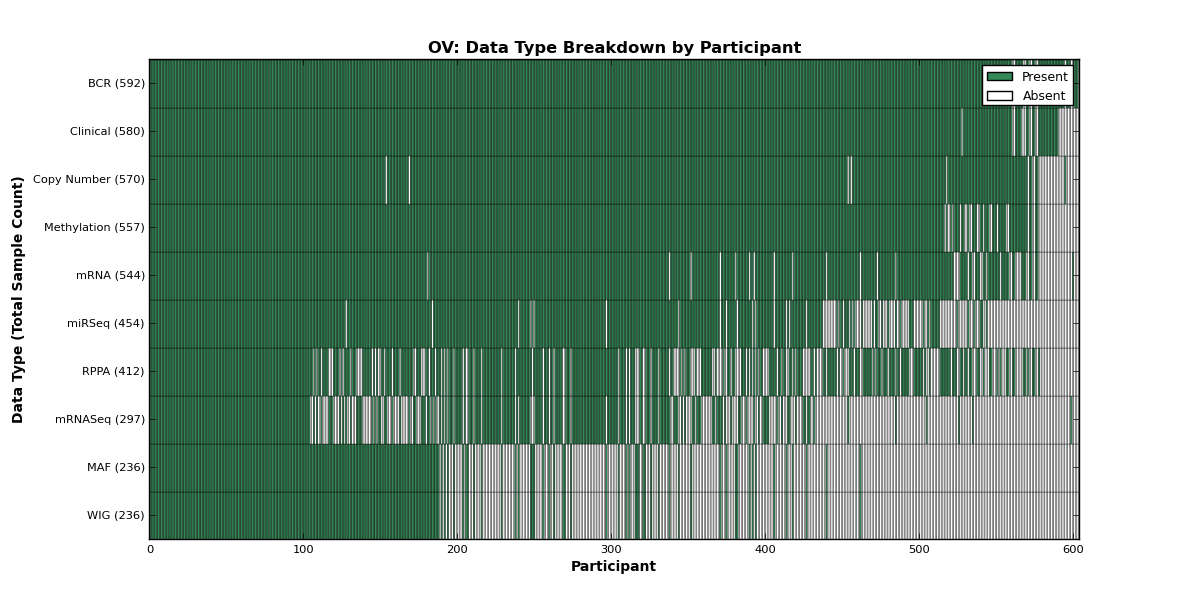 OV: Data Type Breakdown by Participant

Present
Absent

Data Type (Total Sample Count)

BCR (592)
Clinical (580)
Copy Number (570)
Methylation (557)
mRNA (544)
miRSeq (454)
RPPA (412)
mRNASeq (297)
MAF (236)
WIG (236)

0
100
200
300
400
500
600

Participant